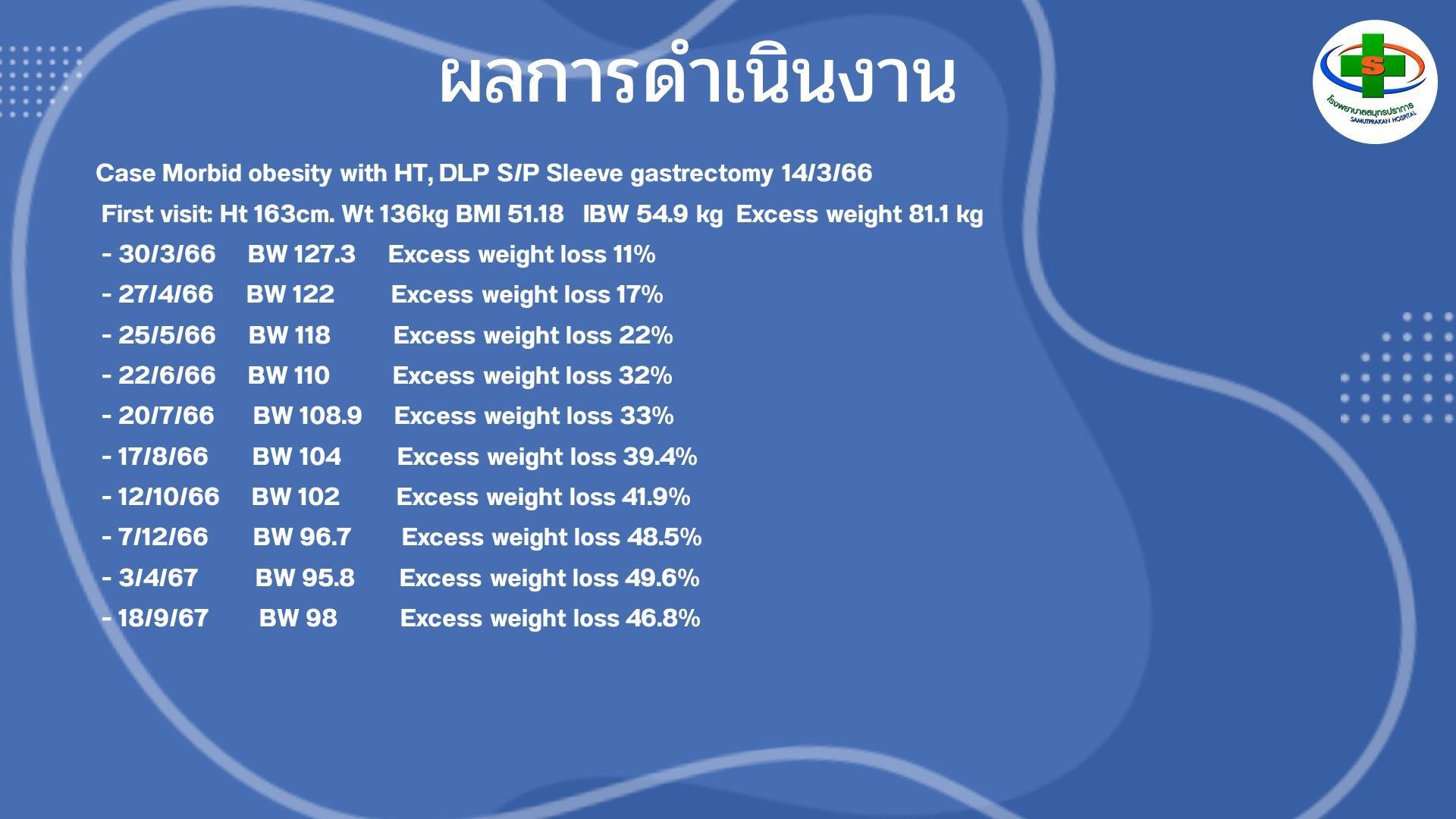 ผลการดำเนินงาน

S
โรงพยาบาลสมุทรปราการ
SAMUTPRAKAN HOSPITAL

Case Morbid obesity with HT, DLP S/P Sleeve gastrectomy 14/3/66

First visit: Ht 163cm. Wt 136kg BMI 51.18 IBW 54.9 kg Excess weight 81.1 kg

- 30/3/66 BW 127.3 Excess weight loss 11%

- 27/4/66 BW 122 Excess weight loss 17%

- 25/5/66 BW 118 Excess weight loss 22%

- 22/6/66 BW 110 Excess weight loss 32%

- 20/7/66 BW 108.9 Excess weight loss 33%

- 17/8/66 BW 104 Excess weight loss 39.4%

- 12/10/66 BW 102 Excess weight loss 41.9%

- 7/12/66 BW 96.7 Excess weight loss 48.5%

- 3/4/67 BW 95.8 Excess weight loss 49.6%

- 18/9/67 BW 98 Excess weight loss 46.8%